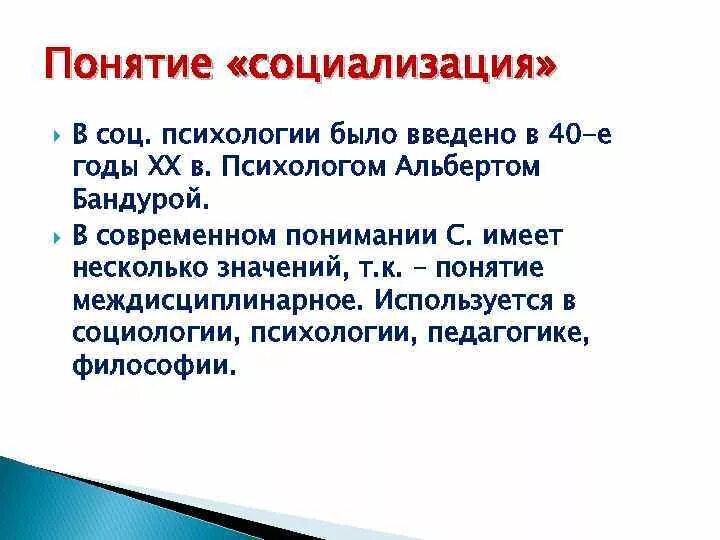 Понятие «социализация»

В соц. психологии было введено в 40-е годы XX в. Психологом Альбертом Бандурой.

В современном понимании С. имеет несколько значений, т.к. – понятие междисциплинарное. Используется в социологии, психологии, педагогике, философии.